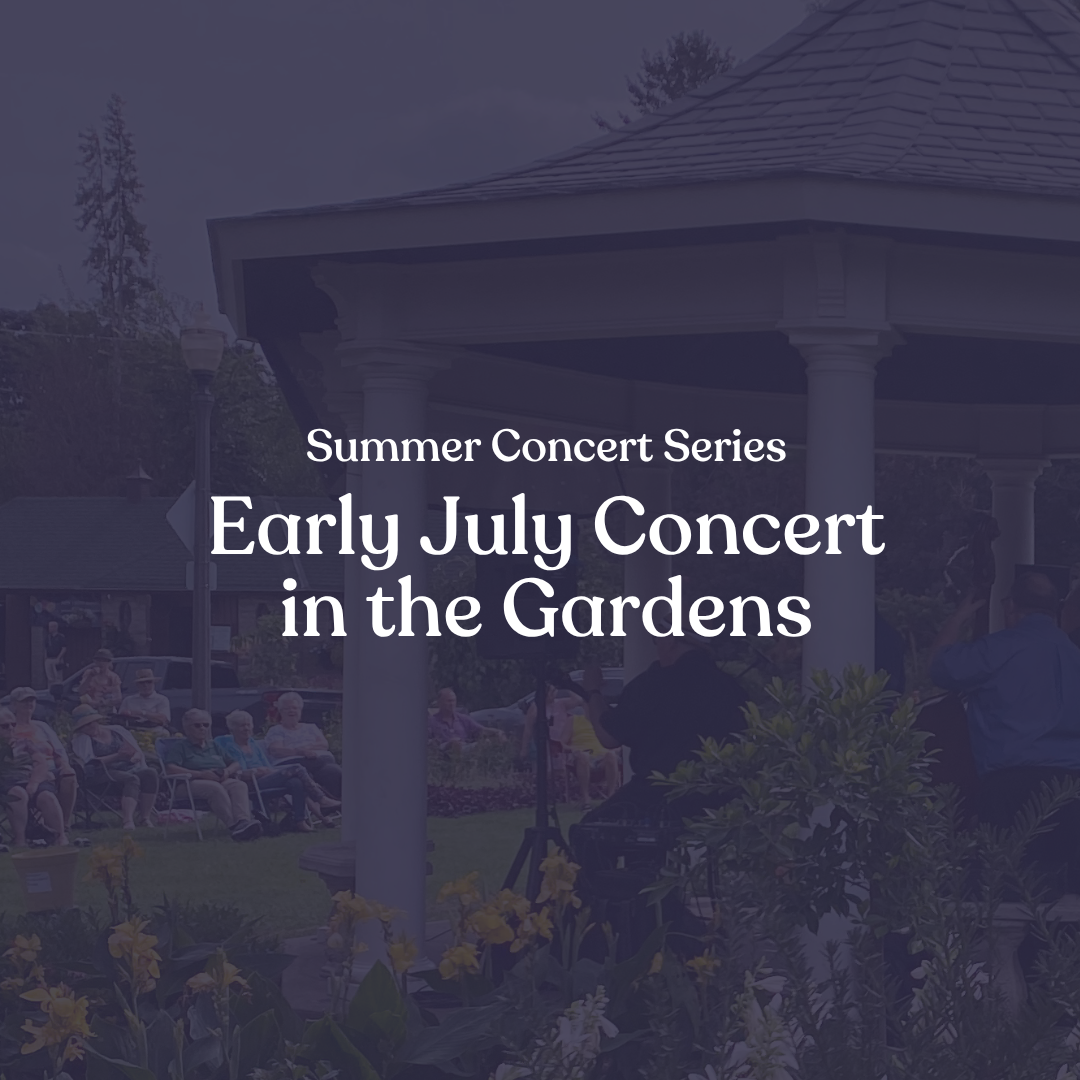 Summer Concert Series

Early July Concert in the Gardens